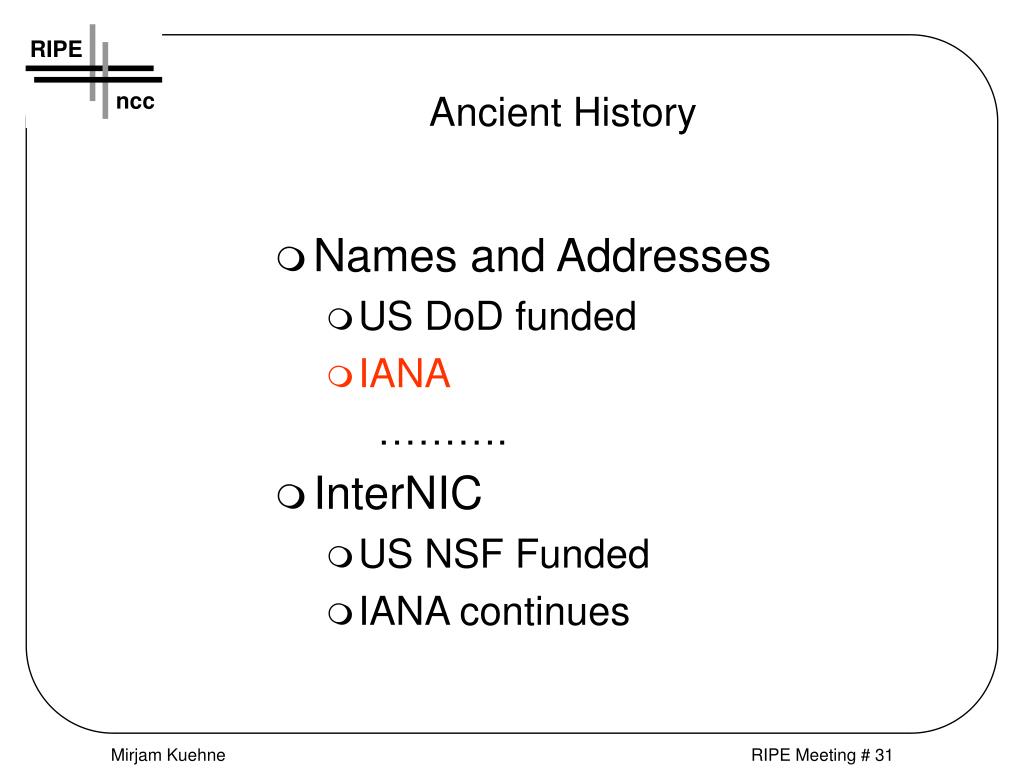 RIPE
ncc

Ancient History

Names and Addresses
US DoD funded
IANA
……….
InterNIC
US NSF Funded
IANA continues

Mirjam Kuehne

RIPE Meeting # 31